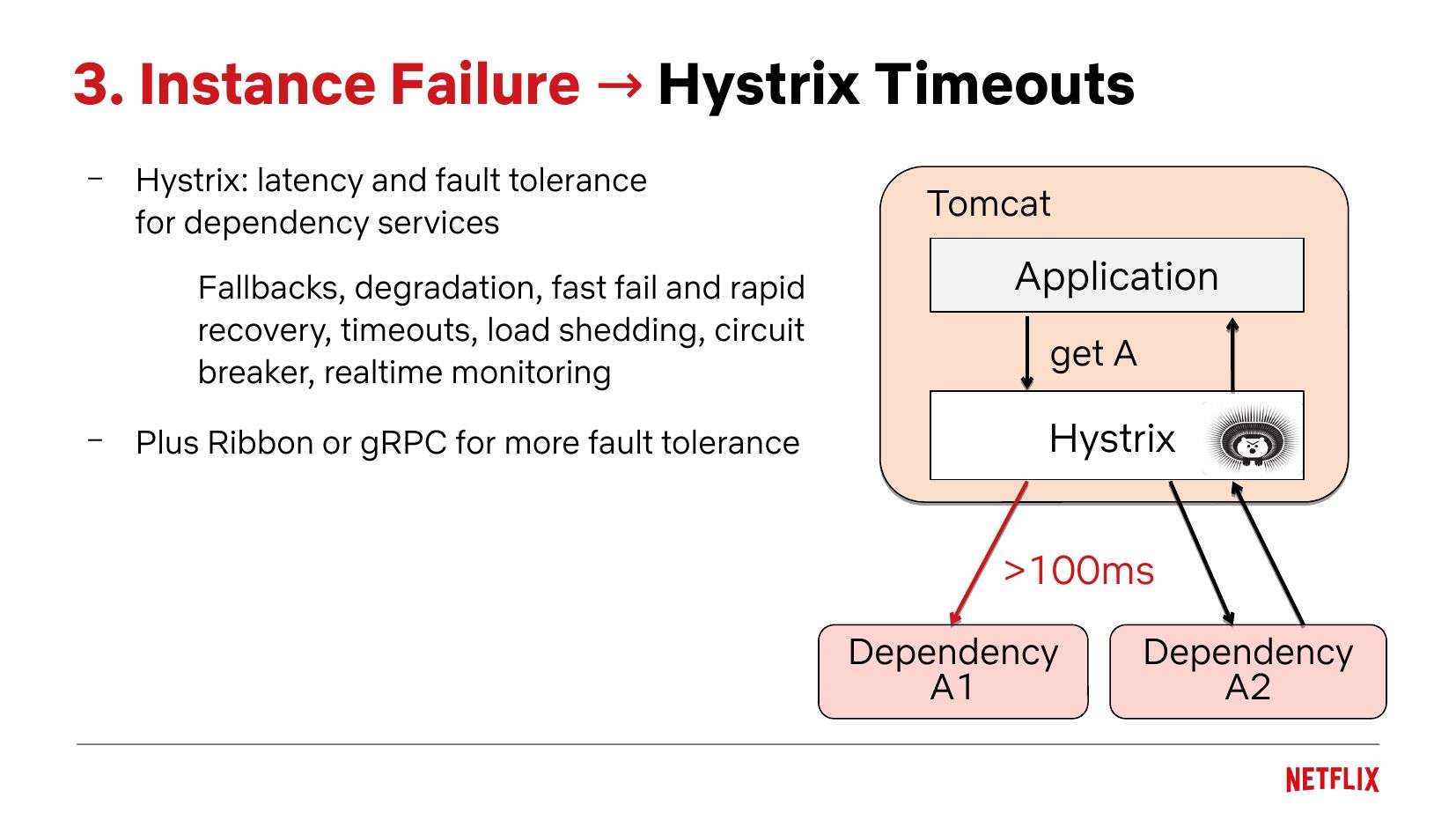 3. Instance Failure → Hystrix Timeouts

– Hystrix: latency and fault tolerance for dependency services

Fallbacks, degradation, fast fail and rapid recovery, timeouts, load shedding, circuit breaker, realtime monitoring

– Plus Ribbon or gRPC for more fault tolerance

Tomcat

Application

get A

Hystrix

>100ms

Dependency A1

Dependency A2

NETFLIX